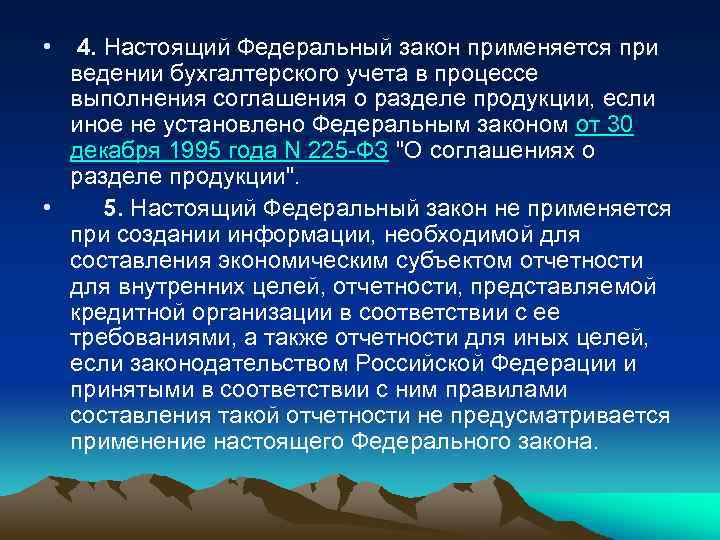 • 4. Настоящий Федеральный закон применяется при ведении бухгалтерского учета в процессе выполнения соглашения о разделе продукции, если иное не установлено Федеральным законом от 30 декабря 1995 года N 225-ФЗ "О соглашениях о разделе продукции".

• 5. Настоящий Федеральный закон не применяется при создании информации, необходимой для составления экономическим субъектом отчетности для внутренних целей, отчетности, представляемой кредитной организации в соответствии с ее требованиями, а также отчетности для иных целей, если законодательством Российской Федерации и принятыми в соответствии с ним правилами составления такой отчетности не предусматривается применение настоящего Федерального закона.